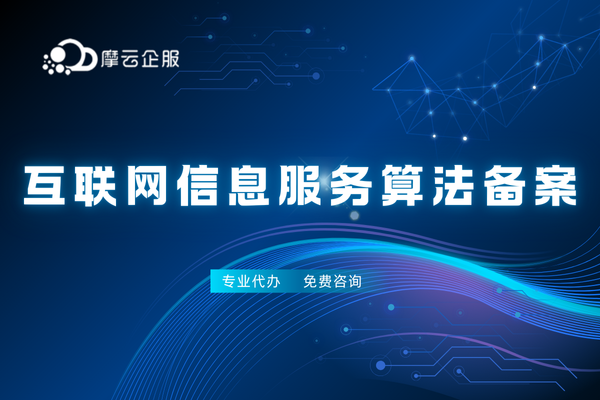 摩云企服

互联网信息服务算法备案

专业代办　免费咨询